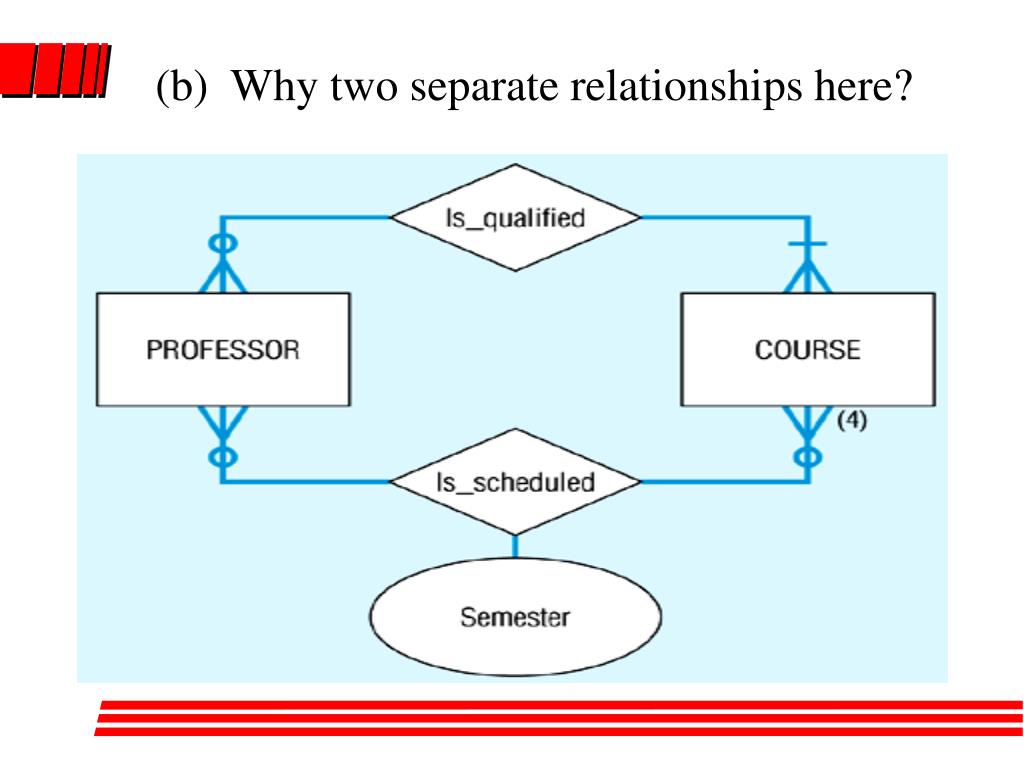 (b) Why two separate relationships here?

Is_qualified

PROFESSOR

COURSE

(4)

Is_scheduled

Semester